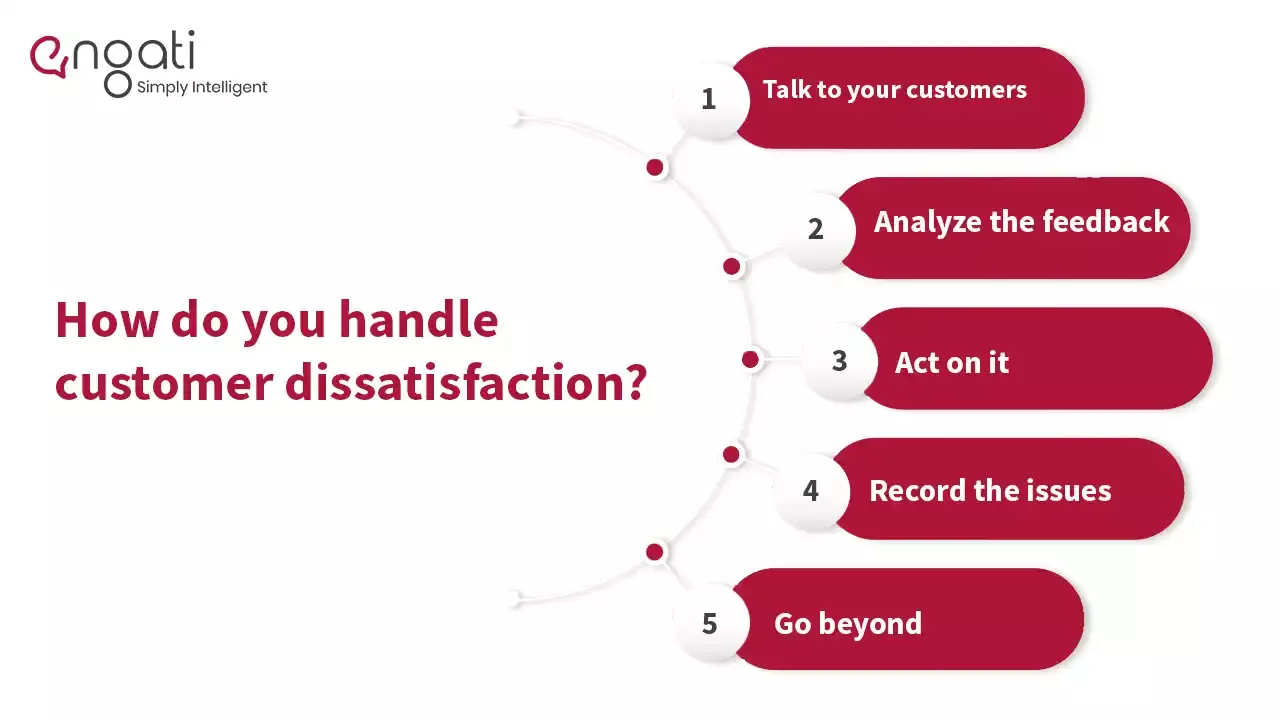 engati
Simply Intelligent

How do you handle customer dissatisfaction?

1 Talk to your customers

2 Analyze the feedback

3 Act on it

4 Record the issues

5 Go beyond